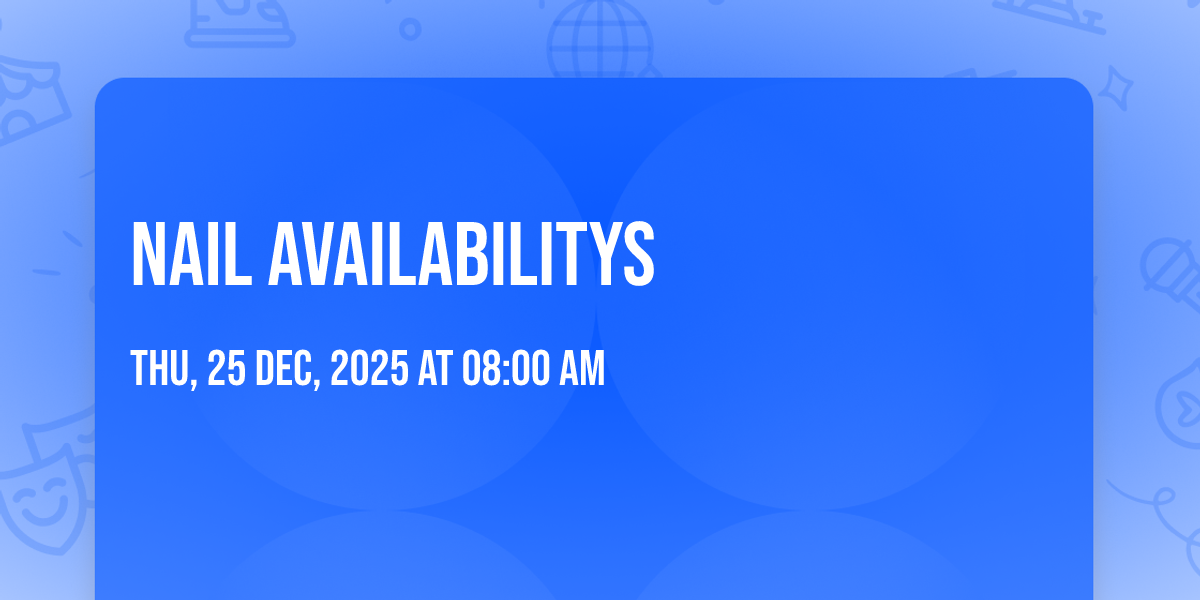 NAIL AVAILABILITYS

THU, 25 DEC, 2025 AT 08:00 AM